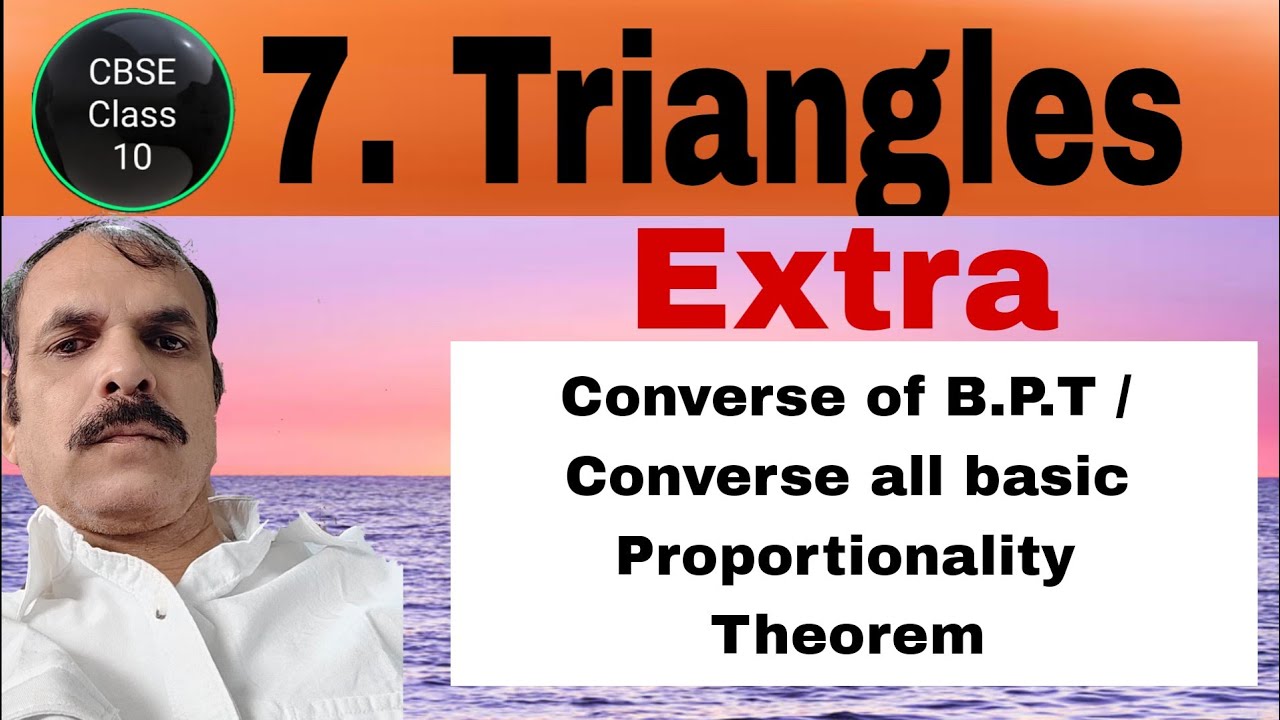 CBSE Class 10

7. Triangles

Extra

Converse of B.P.T / Converse all basic Proportionality Theorem